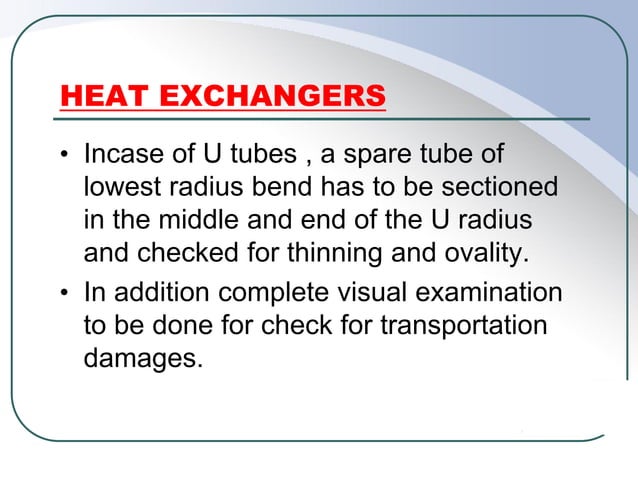 HEAT EXCHANGERS

• Incase of U tubes , a spare tube of lowest radius bend has to be sectioned in the middle and end of the U radius and checked for thinning and ovality.

• In addition complete visual examination to be done for check for transportation damages.